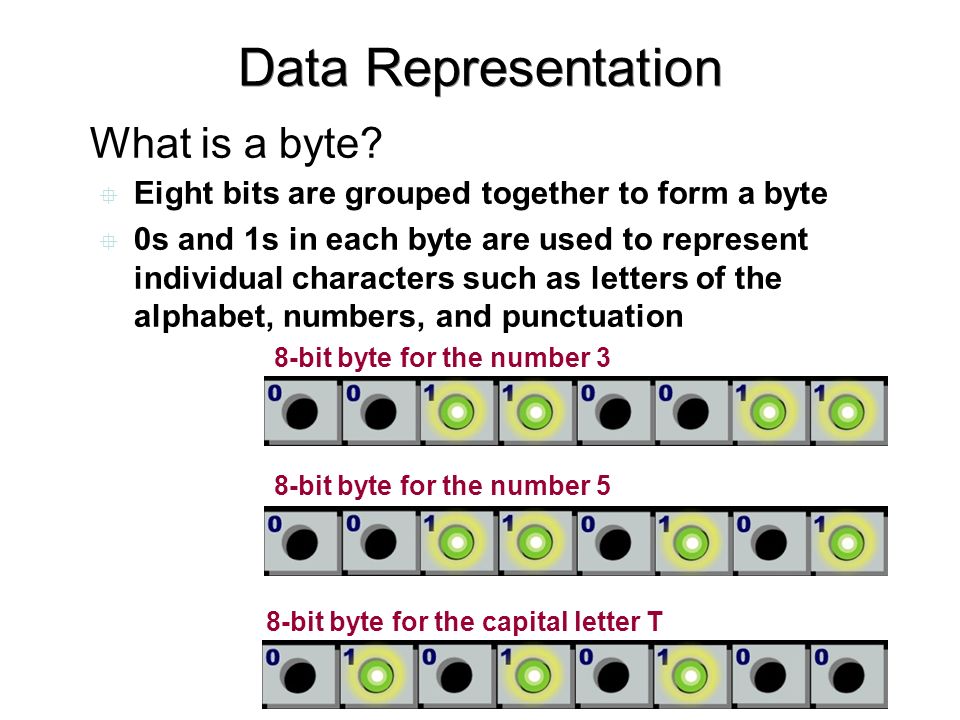 Data Representation

What is a byte?

Eight bits are grouped together to form a byte

0s and 1s in each byte are used to represent individual characters such as letters of the alphabet, numbers, and punctuation

8-bit byte for the number 3

0 0 1 1 0 0 1 1

8-bit byte for the number 5

0 0 1 1 0 1 0 1

8-bit byte for the capital letter T

0 1 0 1 0 1 0 0